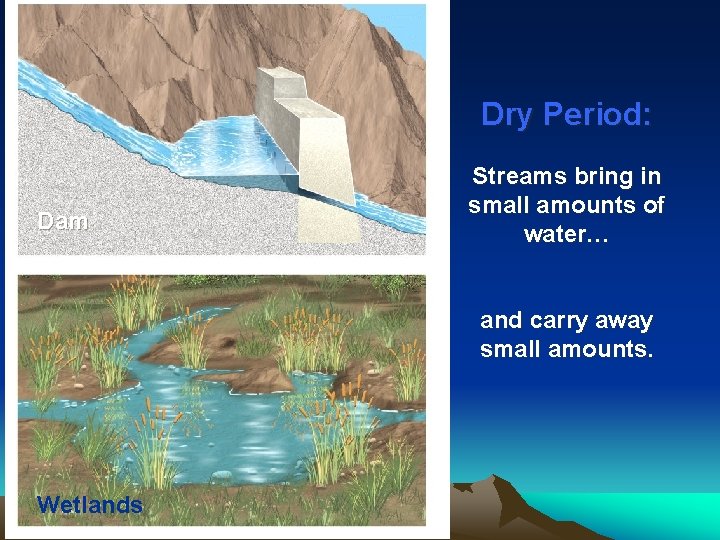 Dam

Wetlands

Dry Period:

Streams bring in small amounts of water…

and carry away small amounts.